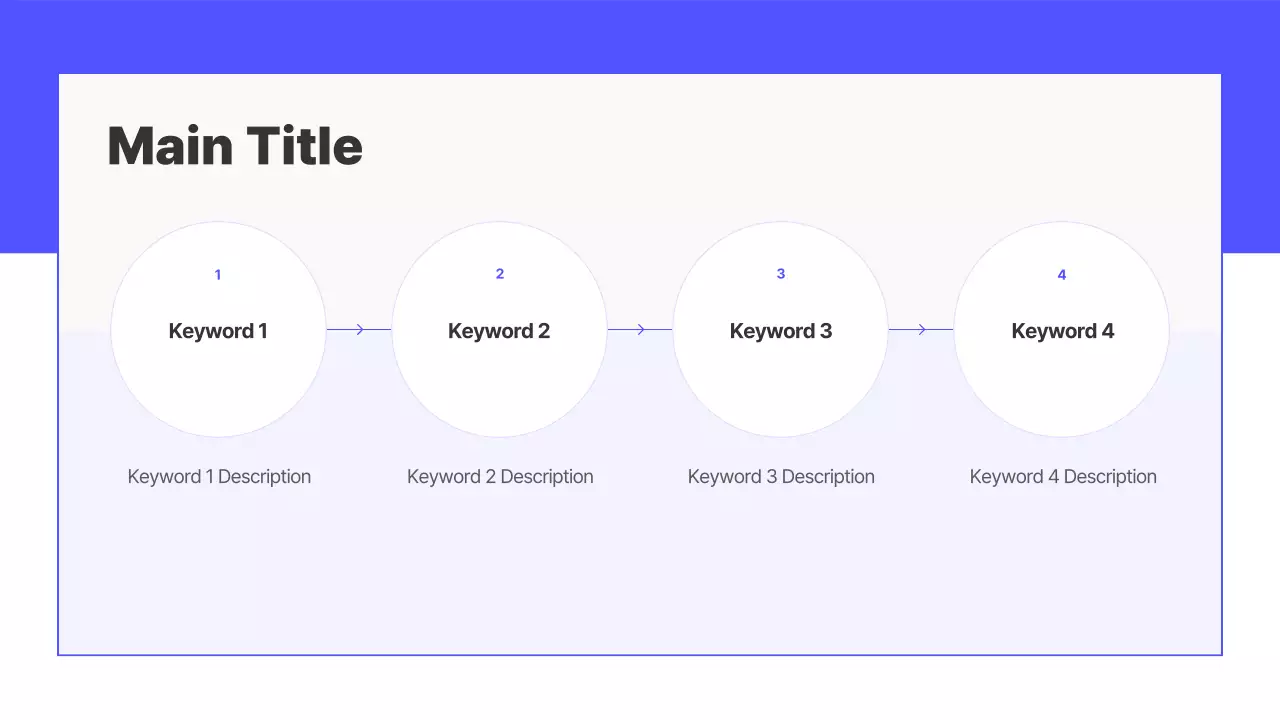 Main Title

1
Keyword 1
Keyword 1 Description

2
Keyword 2
Keyword 2 Description

3
Keyword 3
Keyword 3 Description

4
Keyword 4
Keyword 4 Description